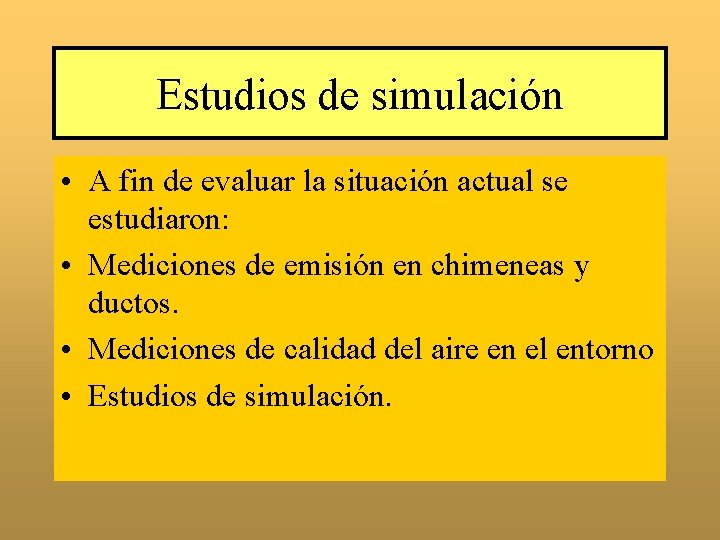 Estudios de simulación

• A fin de evaluar la situación actual se estudiaron:
• Mediciones de emisión en chimeneas y ductos.
• Mediciones de calidad del aire en el entorno
• Estudios de simulación.